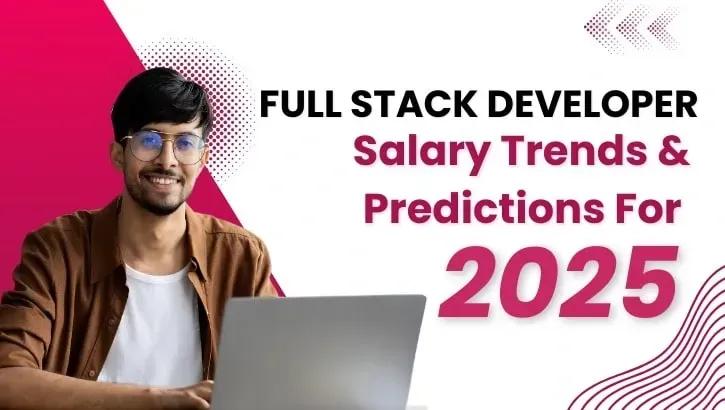 FULL STACK DEVELOPER
Salary Trends &
Predictions For
2025